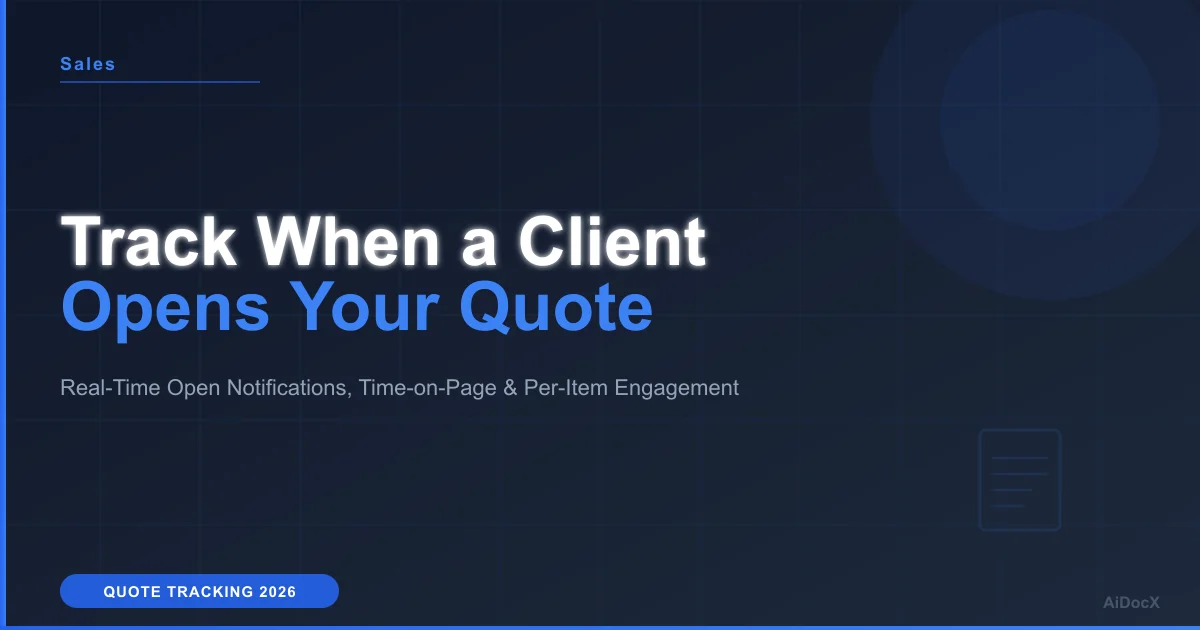 Sales

Track When a Client Opens Your Quote

Real-Time Open Notifications, Time-on-Page & Per-Item Engagement

QUOTE TRACKING 2026

AiDocX